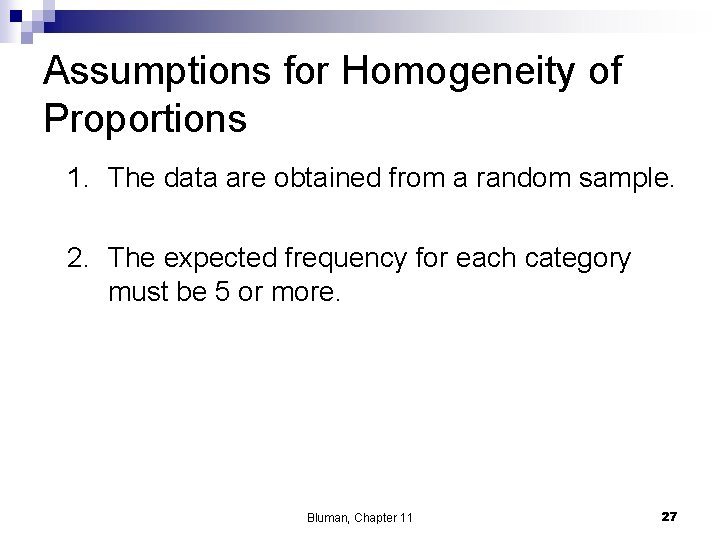 Assumptions for Homogeneity of Proportions

1. The data are obtained from a random sample.

2. The expected frequency for each category must be 5 or more.

Bluman, Chapter 11

27